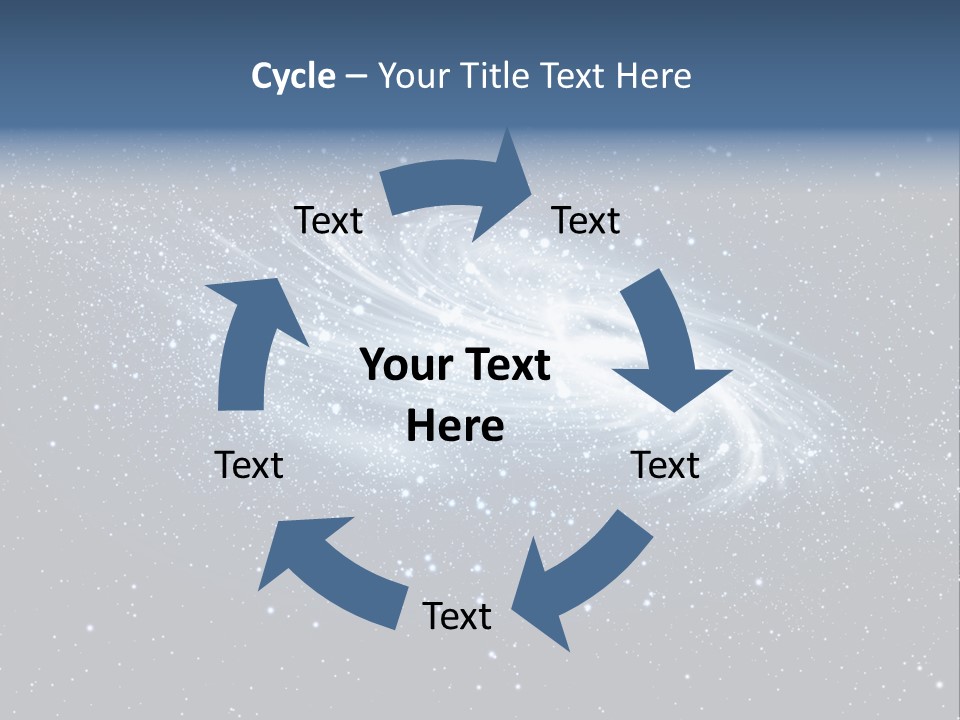 Cycle – Your Title Text Here

Text

Text

Your Text Here

Text

Text

Text